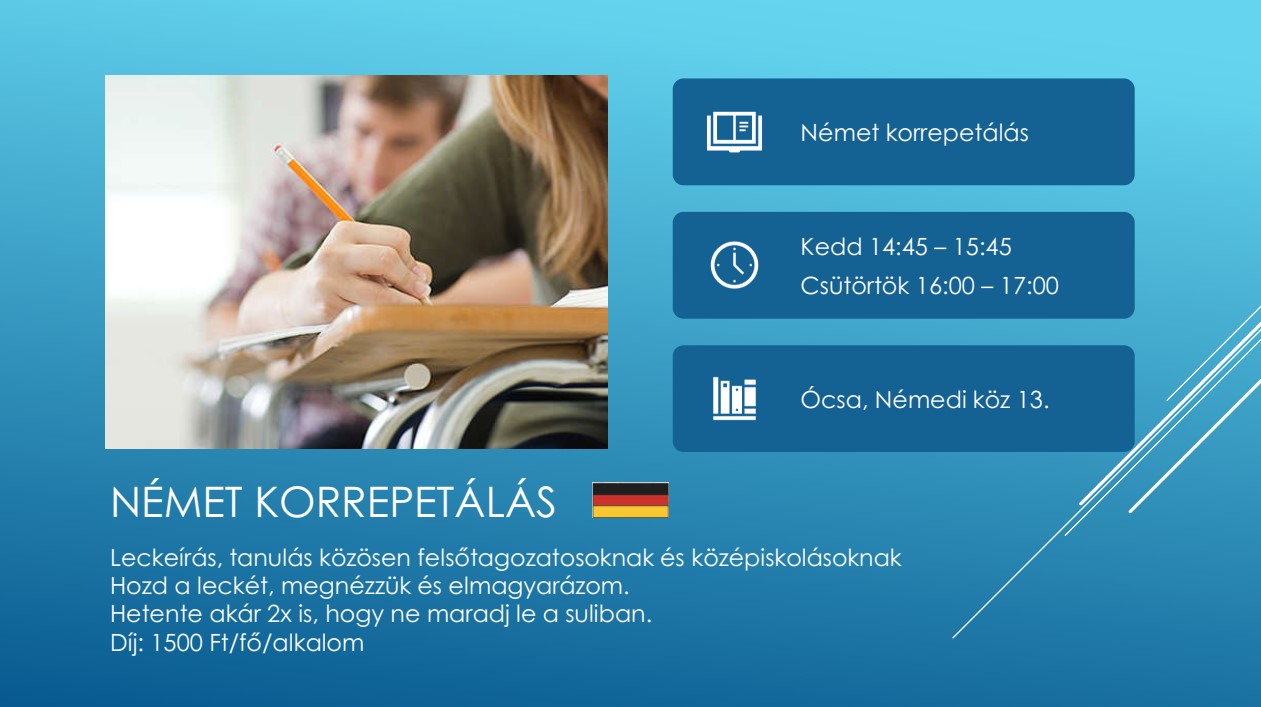 Német korrepetálás

Kedd 14:45 – 15:45
Csütörtök 16:00 – 17:00

Ócsa, Némedi köz 13.

NÉMET KORREPETÁLÁS

Leckeírás, tanulás közösen felsőtagozatosoknak és középiskolásoknak
Hozd a leckét, megnézzük és elmagyarázom.
Hetente akár 2x is, hogy ne maradj le a suliban.
Díj: 1500 Ft/fő/alkalom